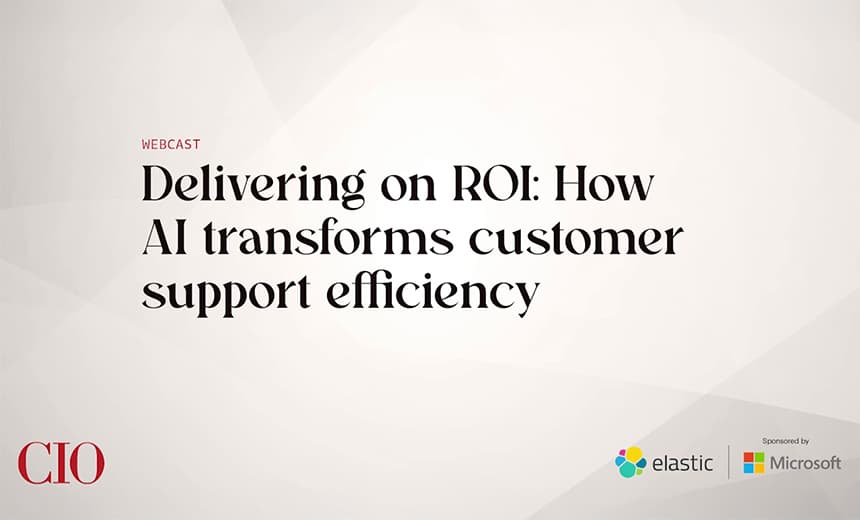 WEBCAST

Delivering on ROI: How AI transforms customer support efficiency

CIO

elastic

Sponsored by

Microsoft